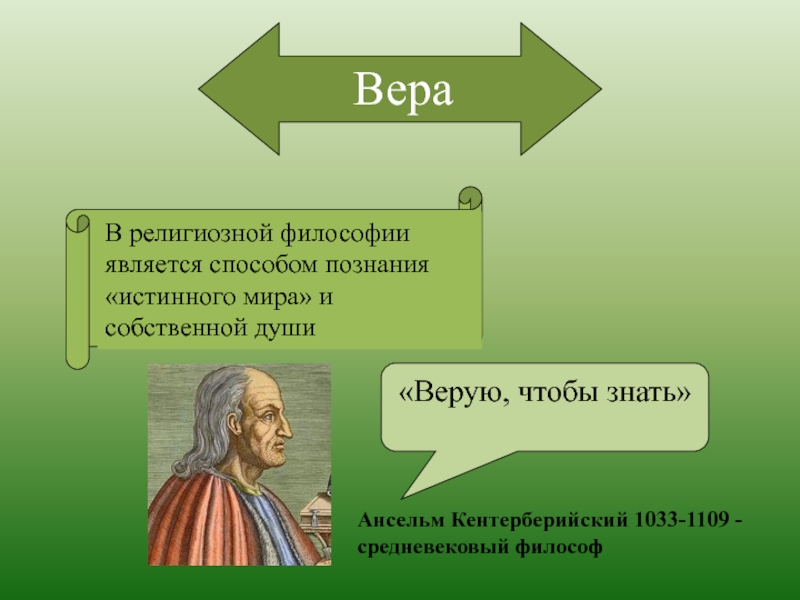 Вера

В религиозной философии является способом познания «истинного мира» и собственной души

«Верую, чтобы знать»

Ансельм Кентерберийский 1033-1109 - средневековый философ